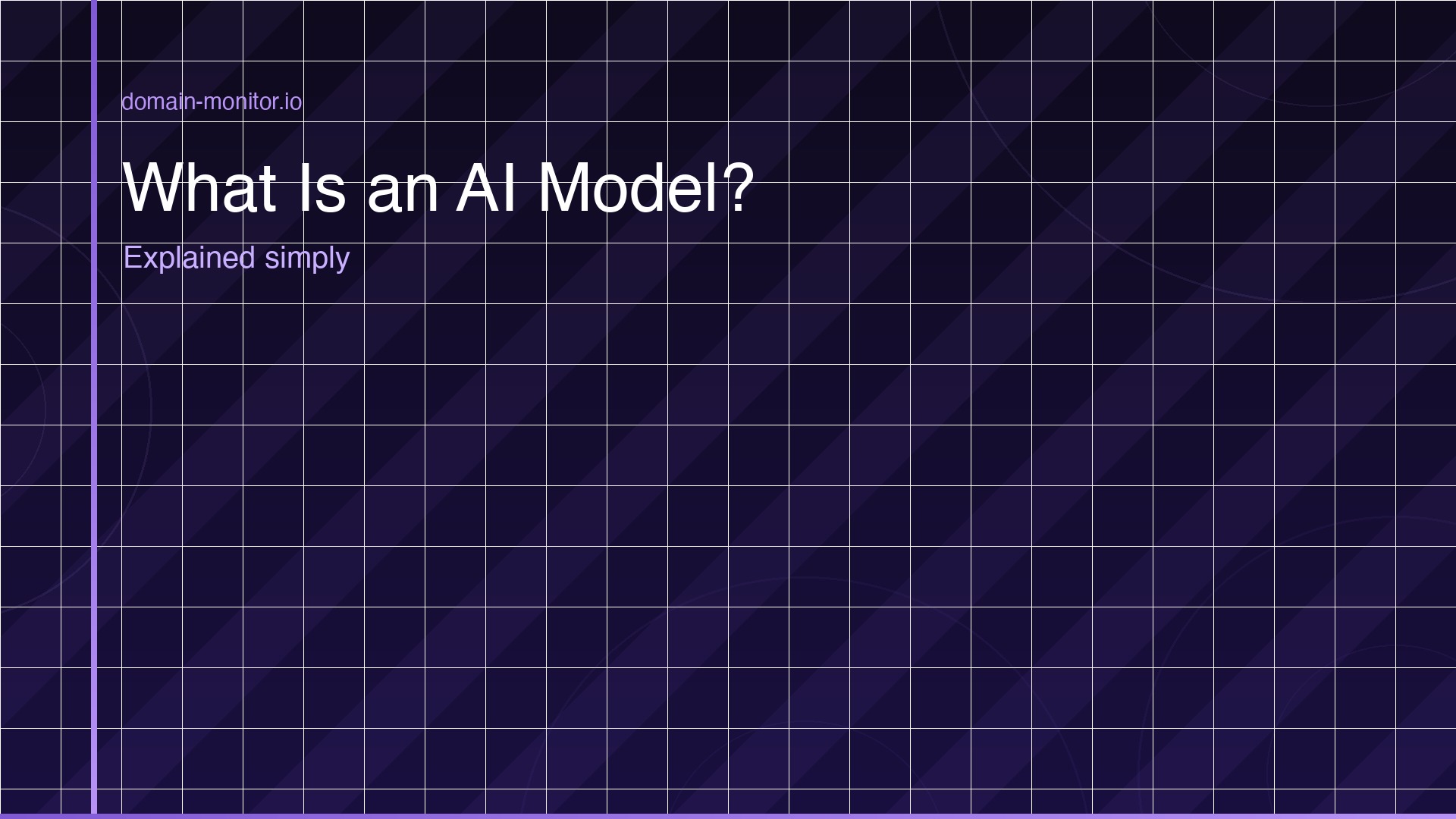 domain-monitor.io

What Is an AI Model?

Explained simply